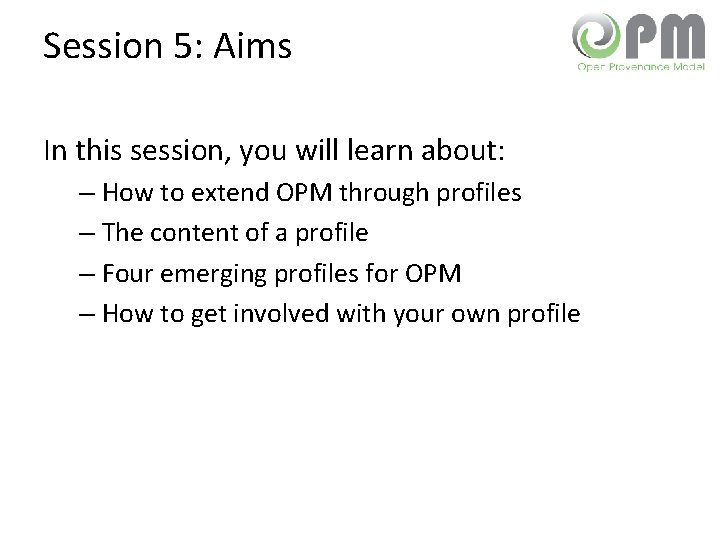 Session 5: Aims

OPM
Open Provenance Model

In this session, you will learn about:

– How to extend OPM through profiles
– The content of a profile
– Four emerging profiles for OPM
– How to get involved with your own profile